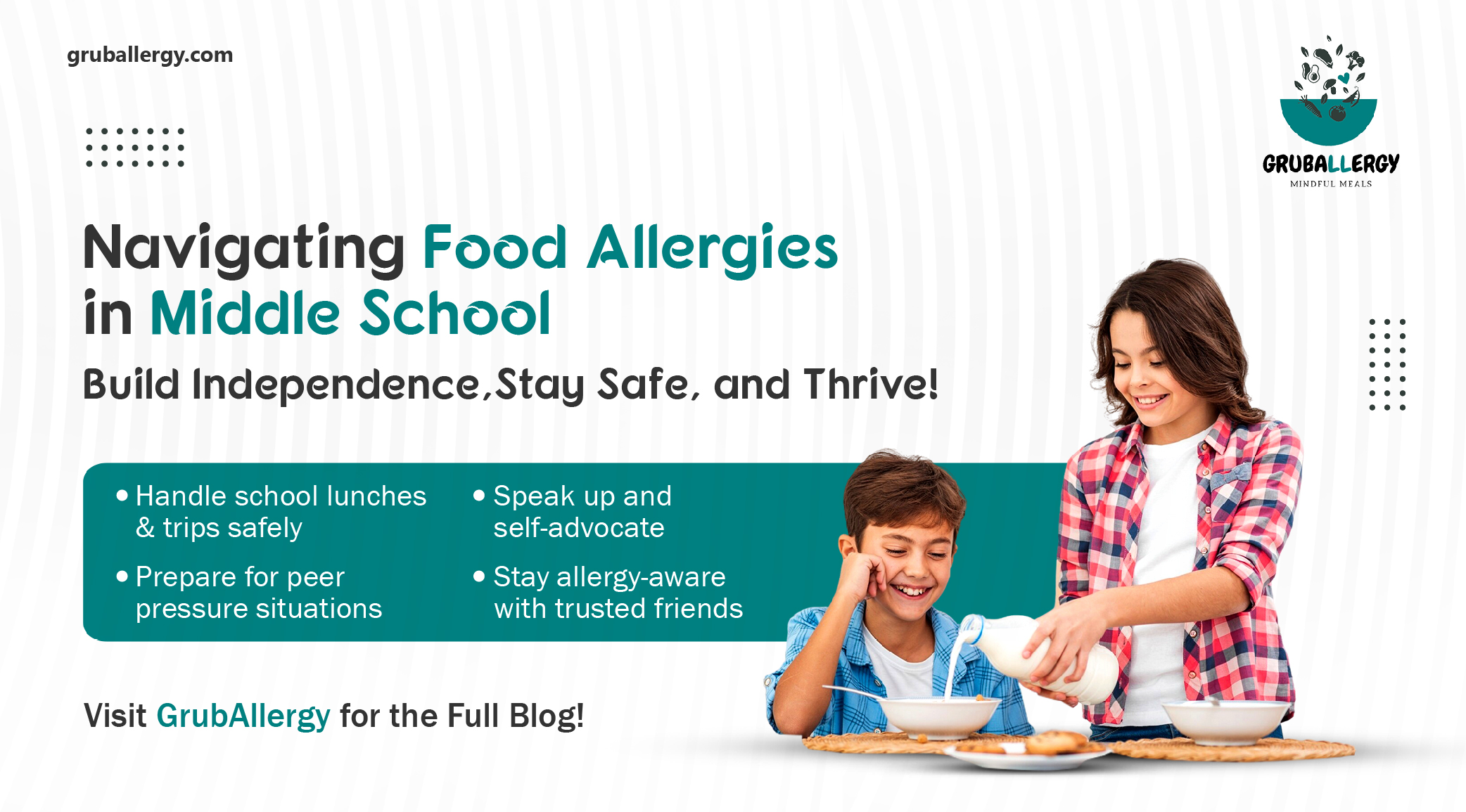 gruballergy.com

GRUBALLERGY
MINDFUL MEALS

Navigating Food Allergies in Middle School

Build Independence,Stay Safe, and Thrive!

• Handle school lunches & trips safely

• Prepare for peer pressure situations

• Speak up and self-advocate

• Stay allergy-aware with trusted friends

Visit GrubAllergy for the Full Blog!